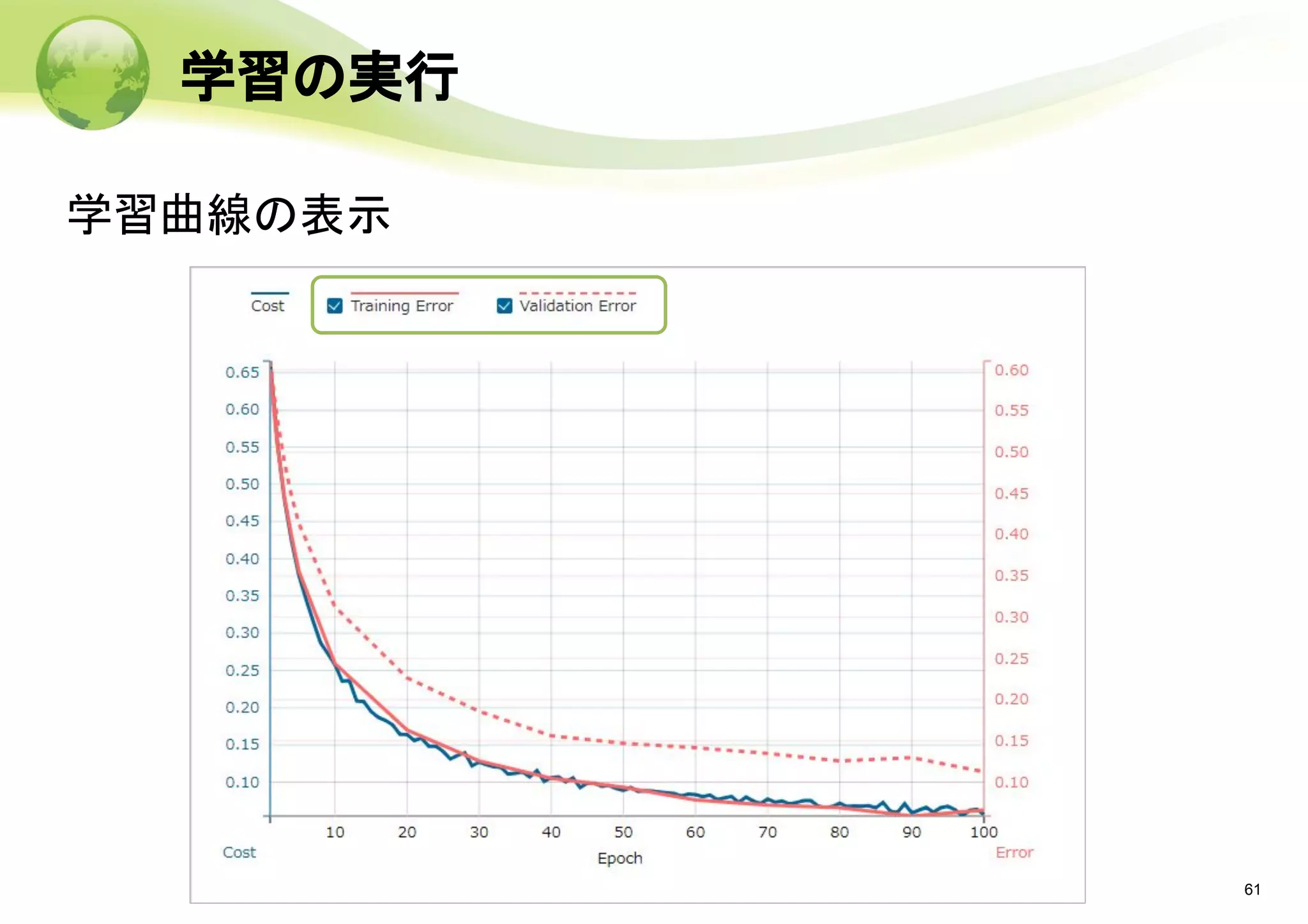 学習の実行

学習曲線の表示

Cost
Training Error
Validation Error

0.65
0.60
0.55
0.50
0.45
0.40
0.35
0.30
0.25
0.20
0.15
0.10

0.60
0.55
0.50
0.45
0.40
0.35
0.30
0.25
0.20
0.15
0.10

10 20 30 40 50 60 70 80 90 100

Cost
Epoch
Error

61